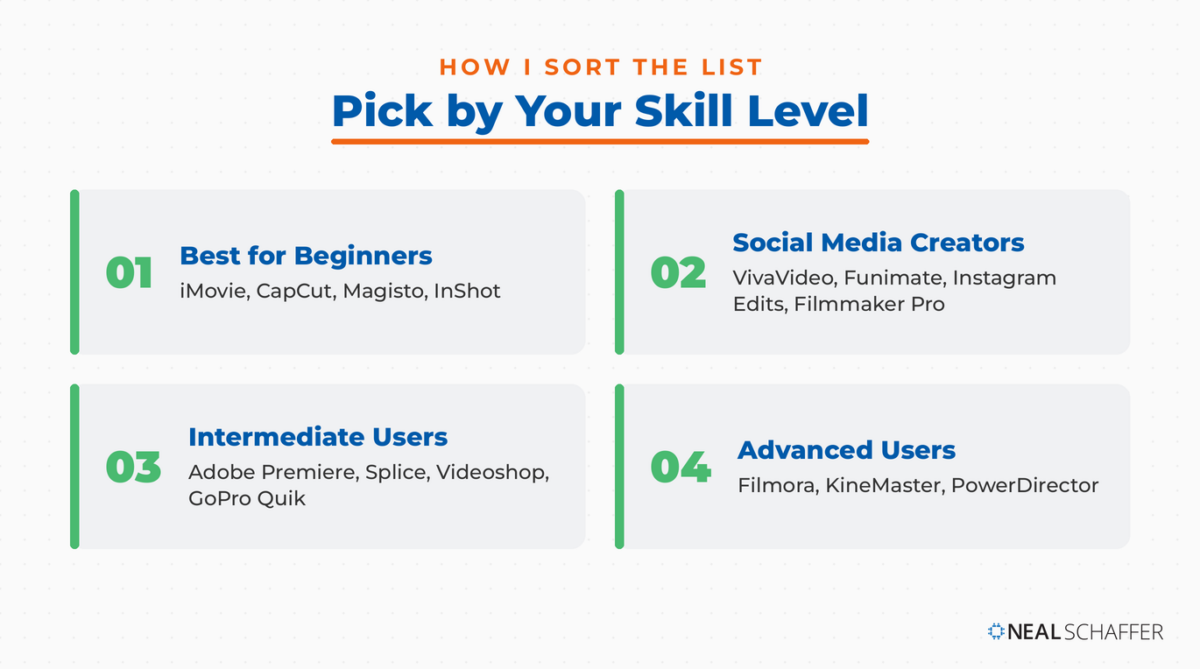 HOW I SORT THE LIST

Pick by Your Skill Level

01 Best for Beginners
iMovie, CapCut, Magisto, InShot

02 Social Media Creators
VivaVideo, Funimate, Instagram Edits, Filmmaker Pro

03 Intermediate Users
Adobe Premiere, Splice, Videoshop, GoPro Quik

04 Advanced Users
Filmora, KineMaster, PowerDirector

NEAL SCHAFFER